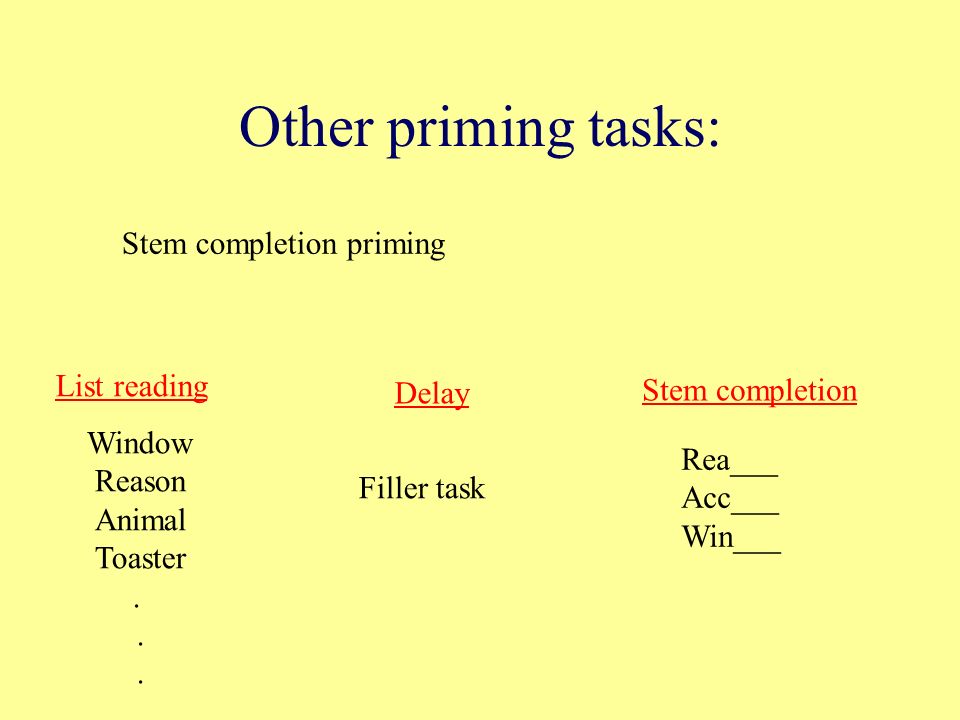 Other priming tasks:

Stem completion priming

List reading

Window
Reason
Animal
Toaster
.
.
.

Delay

Filler task

Stem completion

Rea___
Acc___
Win___